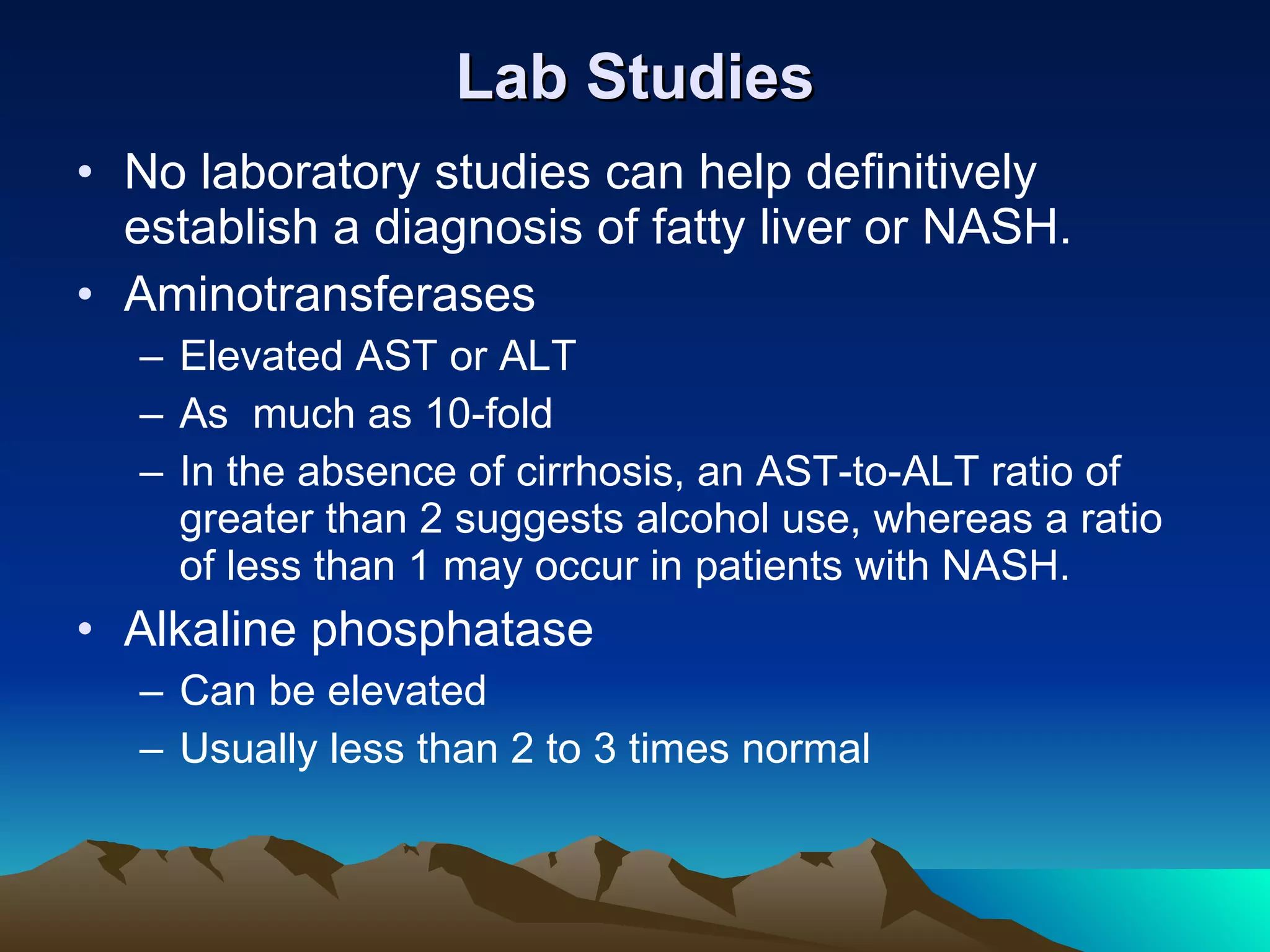 Lab Studies

• No laboratory studies can help definitively establish a diagnosis of fatty liver or NASH.
• Aminotransferases
– Elevated AST or ALT
– As  much as 10-fold
– In the absence of cirrhosis, an AST-to-ALT ratio of greater than 2 suggests alcohol use, whereas a ratio of less than 1 may occur in patients with NASH.
• Alkaline phosphatase
– Can be elevated
– Usually less than 2 to 3 times normal